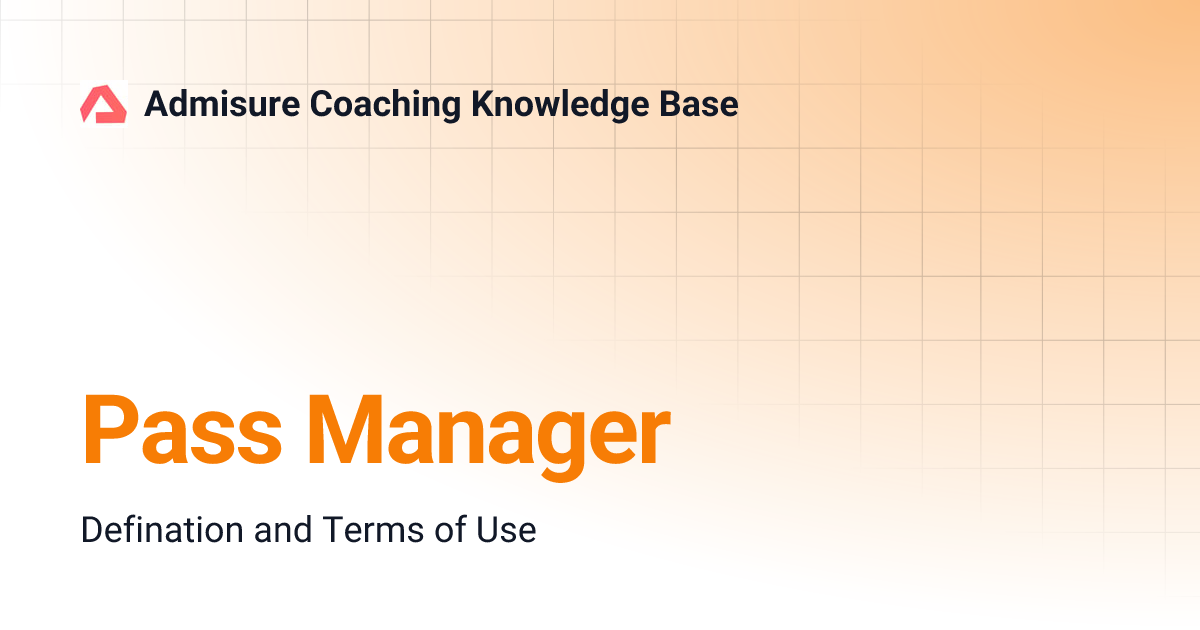 Admisure Coaching Knowledge Base

Pass Manager

Defination and Terms of Use